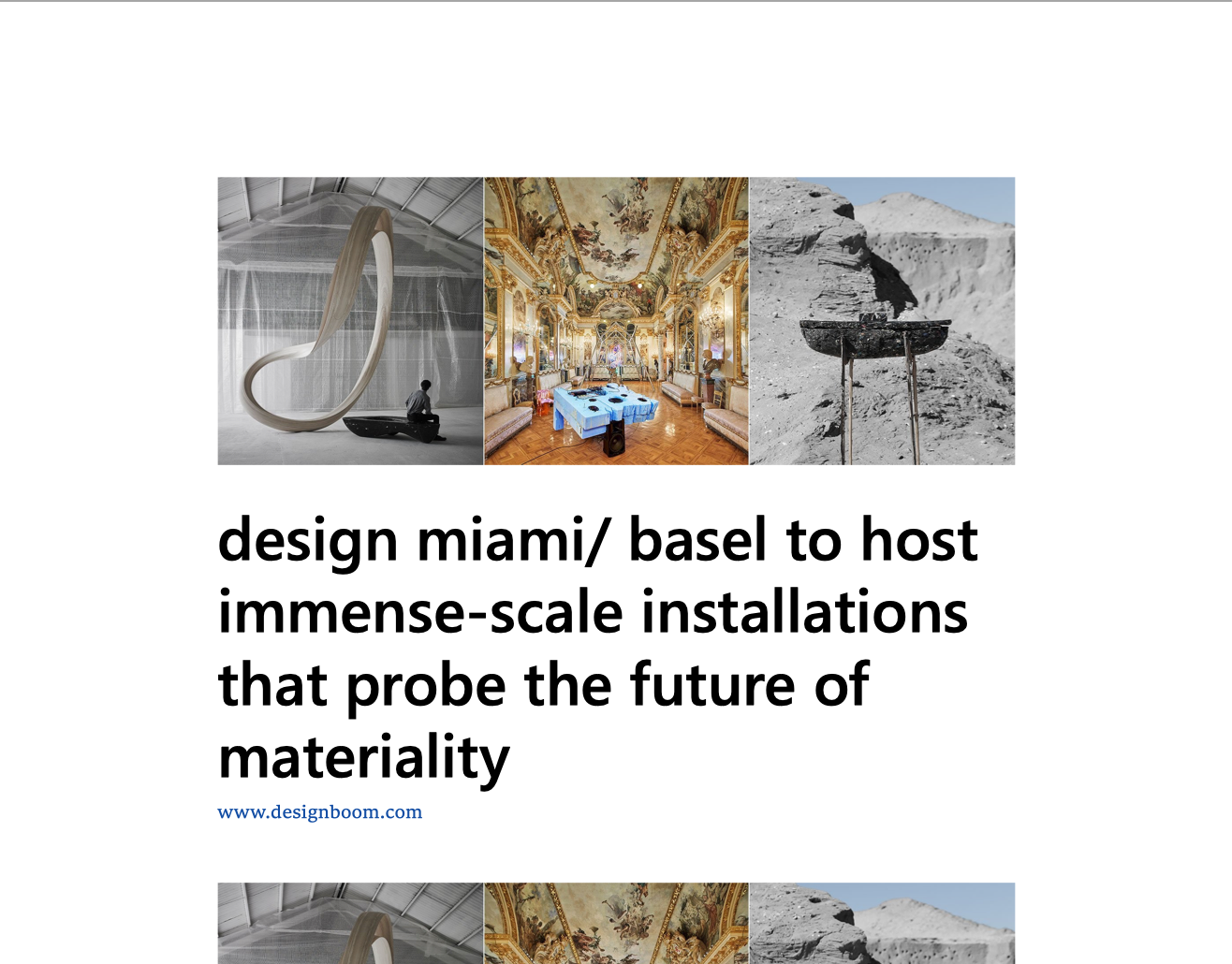 design miami/ basel to host immense-scale installations that probe the future of materiality

www.designboom.com